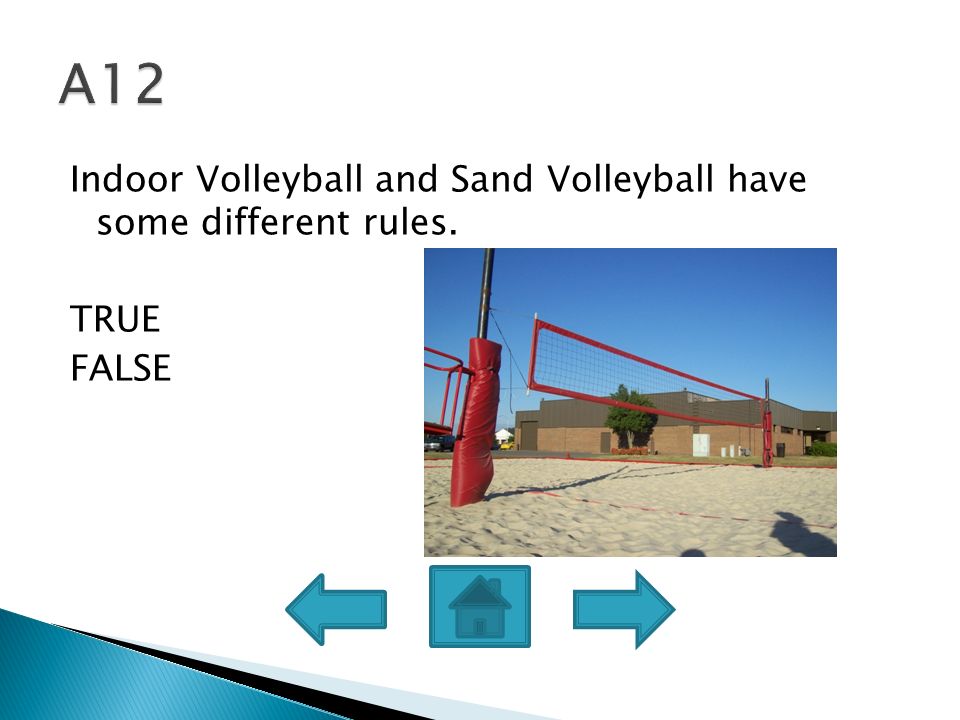 A12

Indoor Volleyball and Sand Volleyball have some different rules.

TRUE
FALSE